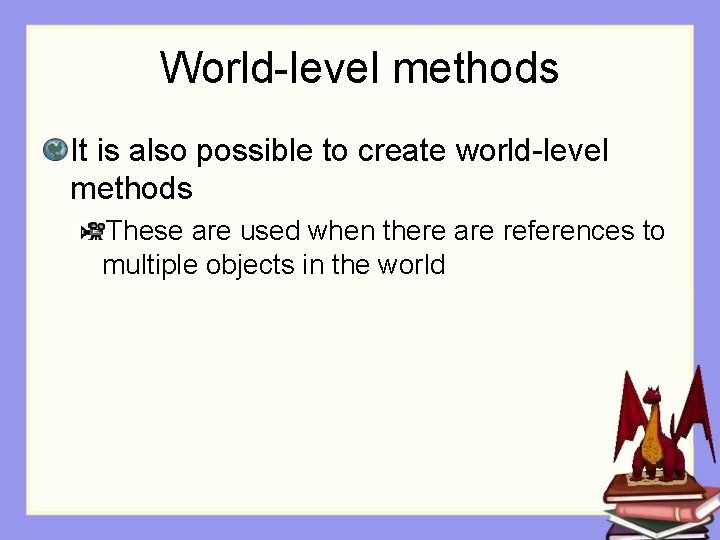 World-level methods

It is also possible to create world-level methods

These are used when there are references to multiple objects in the world